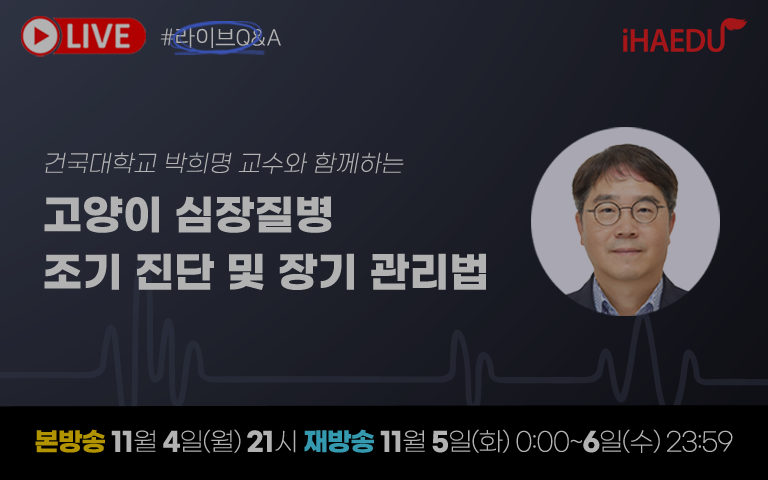 LIVE #라이브Q&A

iHAEDU

건국대학교 박희명 교수와 함께하는

고양이 심장질병
조기 진단 및 장기 관리법

본방송 11월 4일(월) 21시 재방송 11월 5일(화) 0:00~6일(수) 23:59